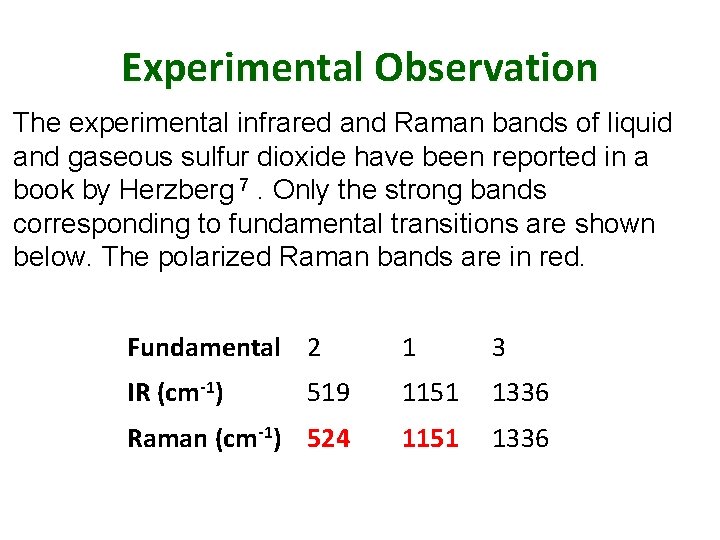 Experimental Observation

The experimental infrared and Raman bands of liquid and gaseous sulfur dioxide have been reported in a book by Herzberg $^7$ . Only the strong bands corresponding to fundamental transitions are shown below. The polarized Raman bands are in red.

| Fundamental | 2 | 1 | 3 |
|---|---|---|---|
| IR (cm$^{-1}$) | 519 | 1151 | 1336 |
| Raman (cm$^{-1}$) | 524 | 1151 | 1336 |